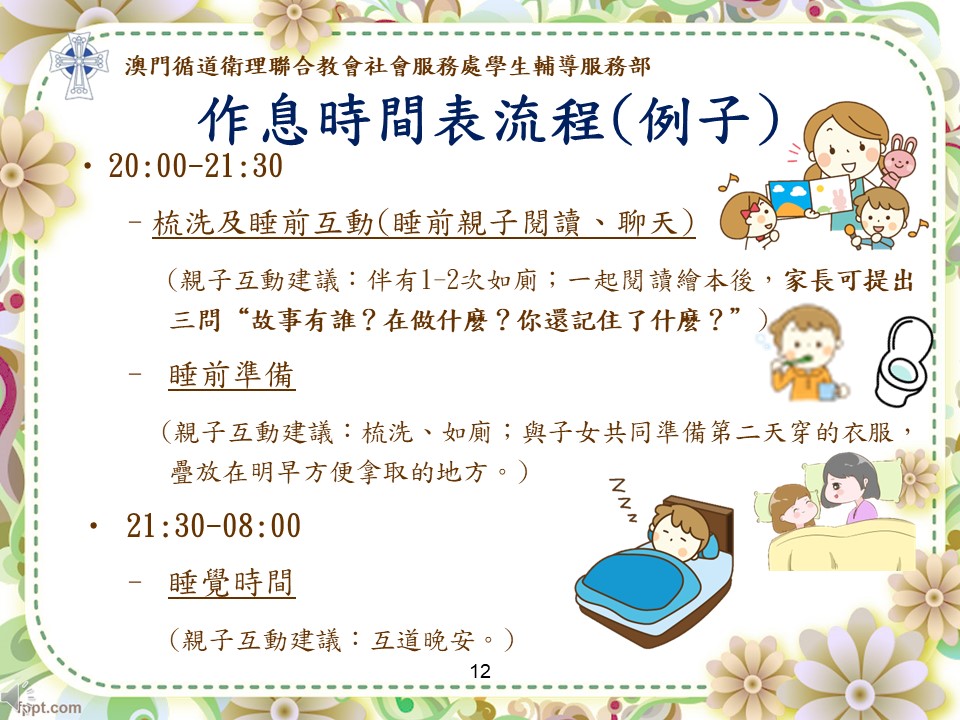 澳門循道衛理聯合教會社會服務處學生輔導服務部

作息時間表流程(例子)

• 20:00-21:30

– 梳洗及睡前互動(睡前親子閱讀、聊天)

(親子互動建議：伴有1-2次如廁；一起閱讀繪本後，家長可提出三問“故事有誰？在做什麼？你還記住了什麼？”)

– 睡前準備

(親子互動建議：梳洗、如廁；與子女共同準備第二天穿的衣服，疊放在明早方便拿取的地方。)

• 21:30-08:00

– 睡覺時間

(親子互動建議：互道晚安。)

12

fppt.com